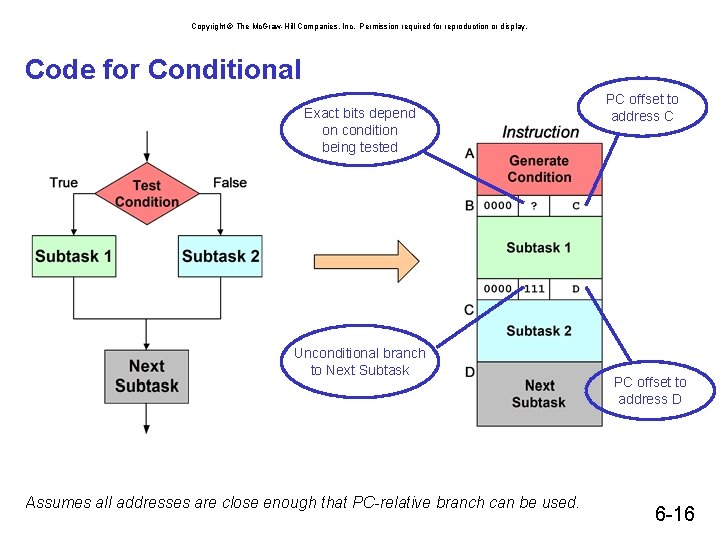 Copyright © The McGraw-Hill Companies, Inc. Permission required for reproduction or display.

Code for Conditional

True

Test Condition

False

Subtask 1

Subtask 2

Next Subtask

Exact bits depend on condition being tested

PC offset to address C

Instruction

A

Generate Condition

B

0000

?

C

Subtask 1

0000

111

D

C

Subtask 2

D

Next Subtask

Unconditional branch to Next Subtask

PC offset to address D

Assumes all addresses are close enough that PC-relative branch can be used.

6-16